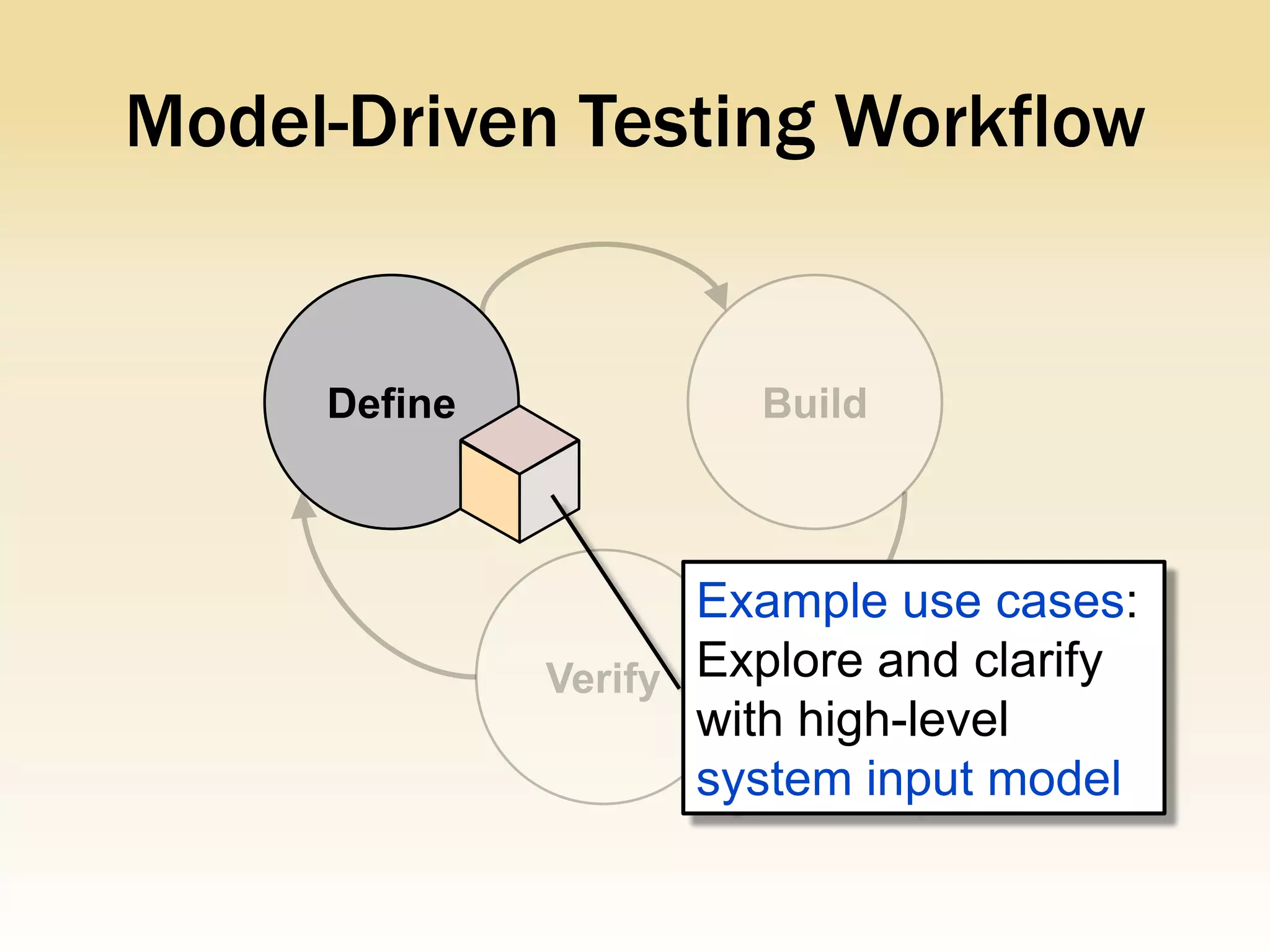 Model-Driven Testing Workflow

Define

Build

Verify

Example use cases: Explore and clarify with high-level system input model